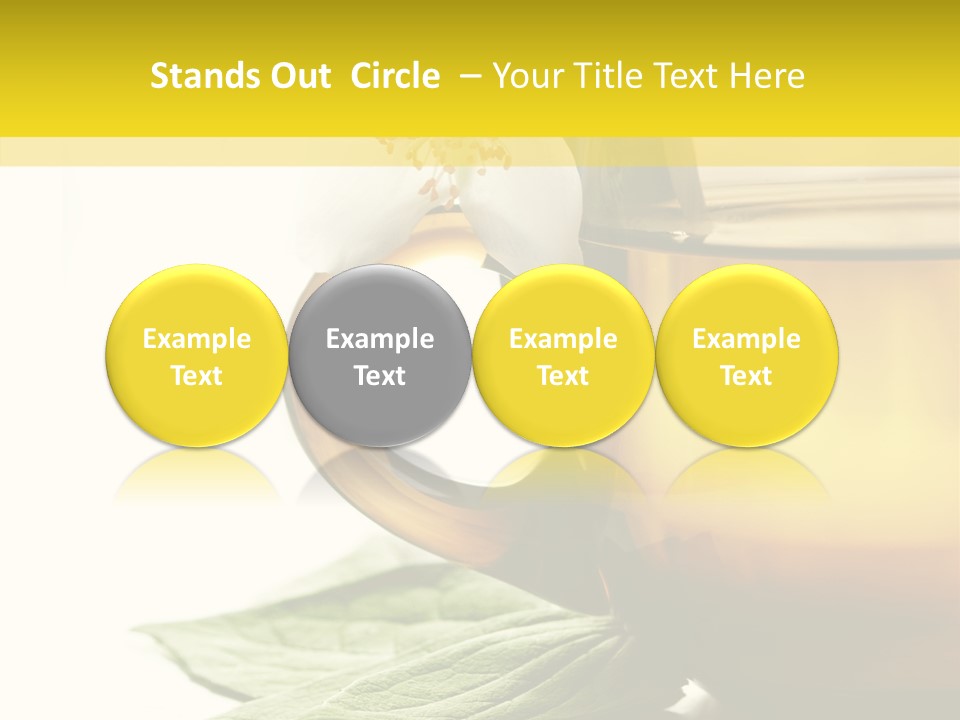 Stands Out Circle – Your Title Text Here

Example Text

Example Text

Example Text

Example Text